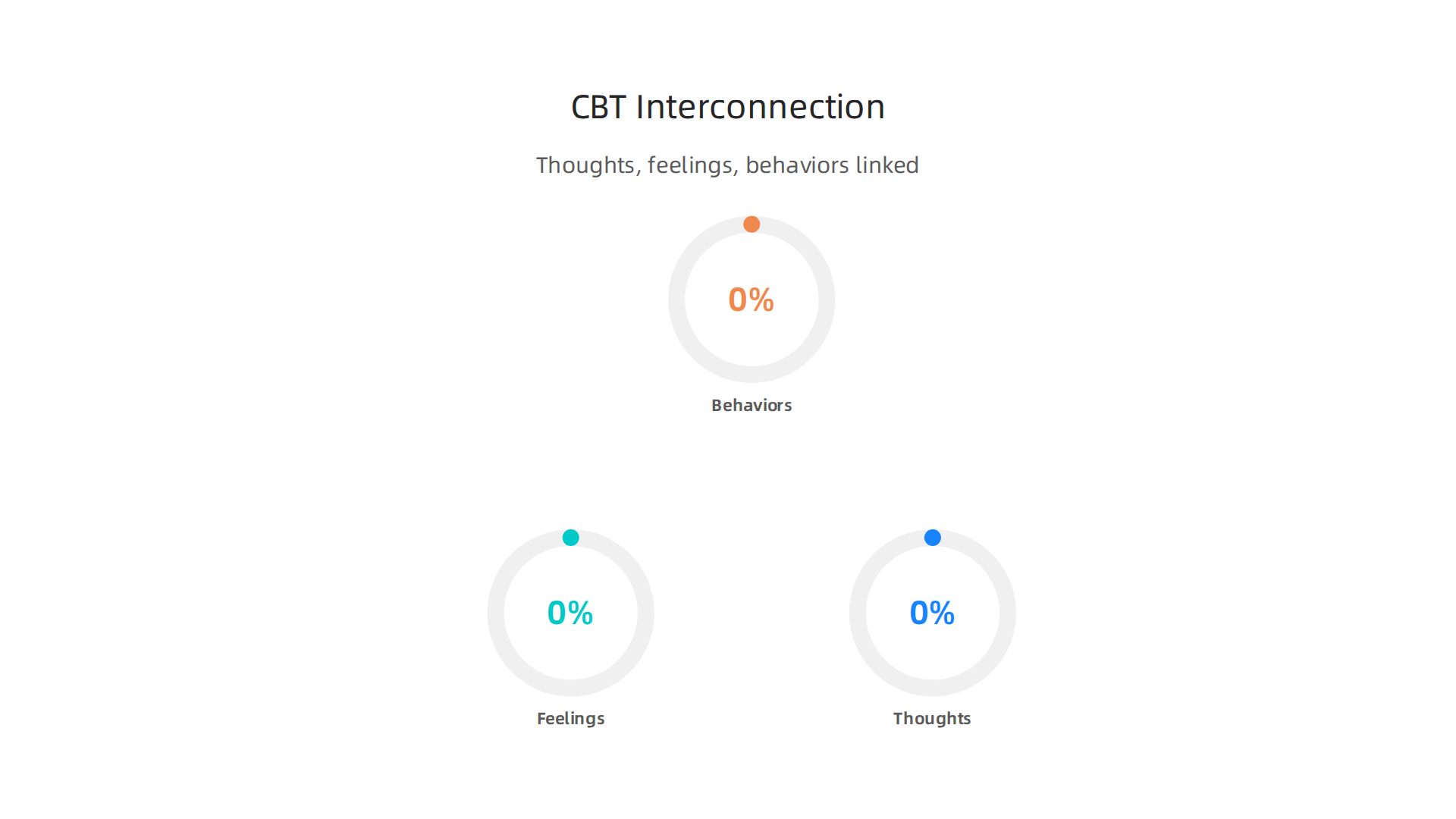 CBT Interconnection

Thoughts, feelings, behaviors linked

0%

Behaviors

0%

Feelings

0%

Thoughts